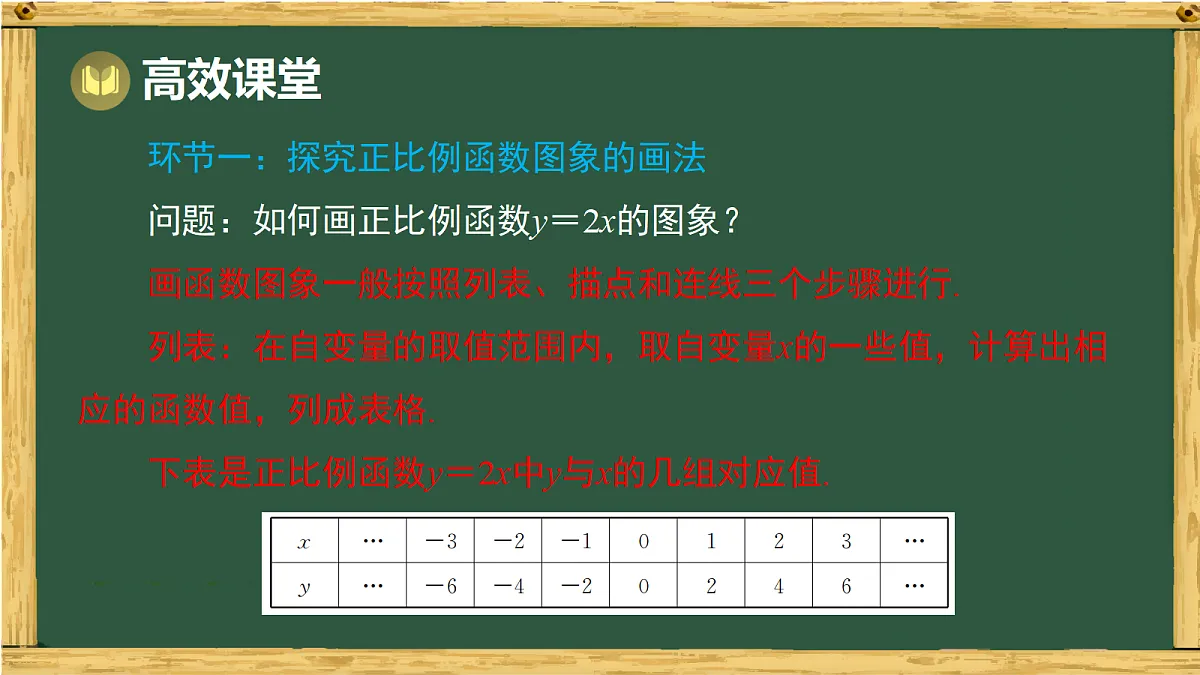 高效课堂

环节一：探究正比例函数图象的画法

问题：如何画正比例函数$y=2x$的图象？

画函数图象一般按照列表、描点和连线三个步骤进行.

列表：在自变量的取值范围内，取自变量$x$的一些值，计算出相应的函数值，列成表格.

下表是正比例函数$y=2x$中$y$与$x$的几组对应值.

| $x$ | … | $-3$ | $-2$ | $-1$ | $0$ | $1$ | $2$ | $3$ | … |
|---|---|---|---|---|---|---|---|---|---|
| $y$ | … | $-6$ | $-4$ | $-2$ | $0$ | $2$ | $4$ | $6$ | … |